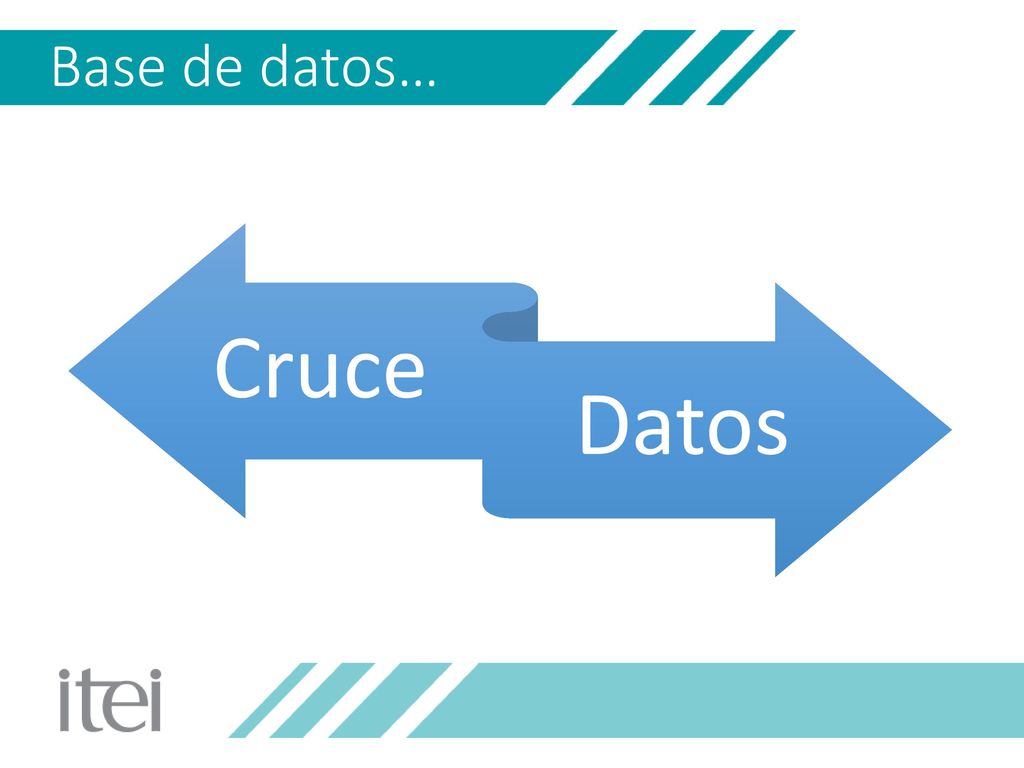 Base de datos…

Cruce

Datos

itei